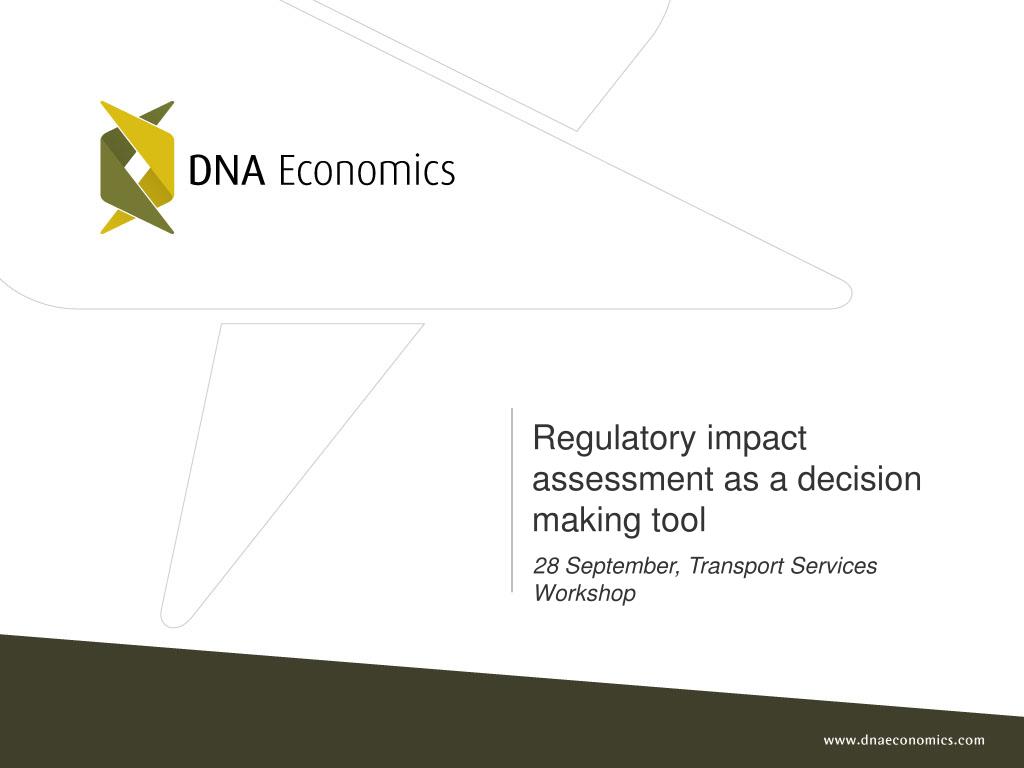 DNA Economics

Regulatory impact assessment as a decision making tool

28 September, Transport Services Workshop

www.dnaeconomics.com